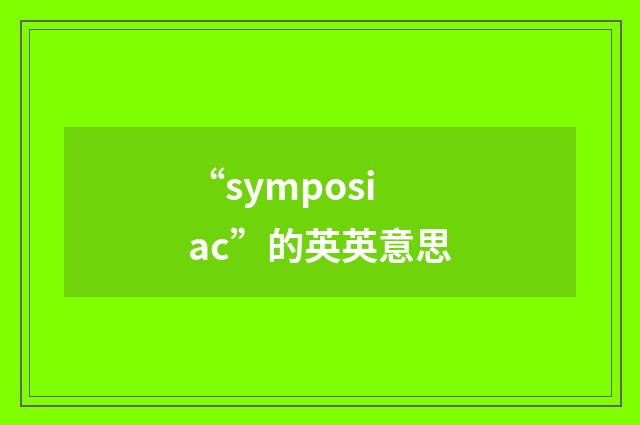 “symposiac”的英英意思